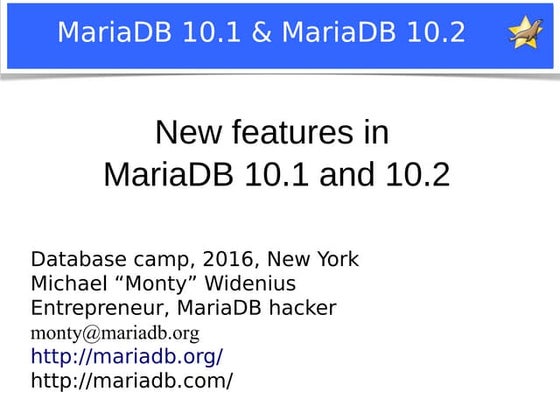 MariaDB 10.1 & MariaDB 10.2

New features in MariaDB 10.1 and 10.2

Database camp, 2016, New York
Michael “Monty” Widenius
Entrepreneur, MariaDB hacker
monty@mariadb.org
http://mariadb.org/
http://mariadb.com/